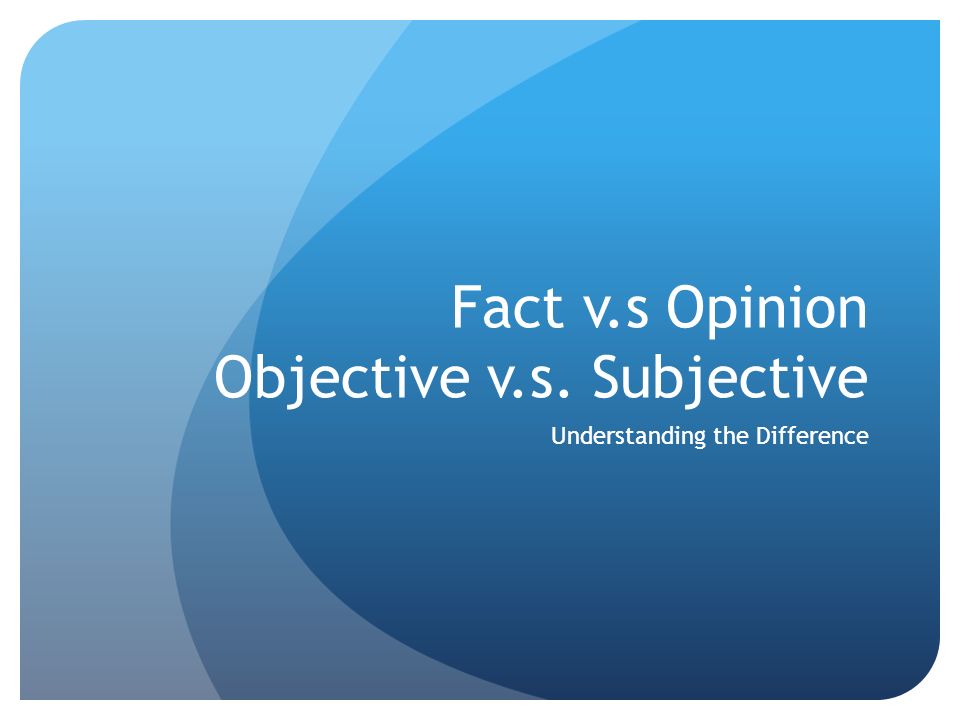 Fact v.s Opinion
Objective v.s. Subjective

Understanding the Difference